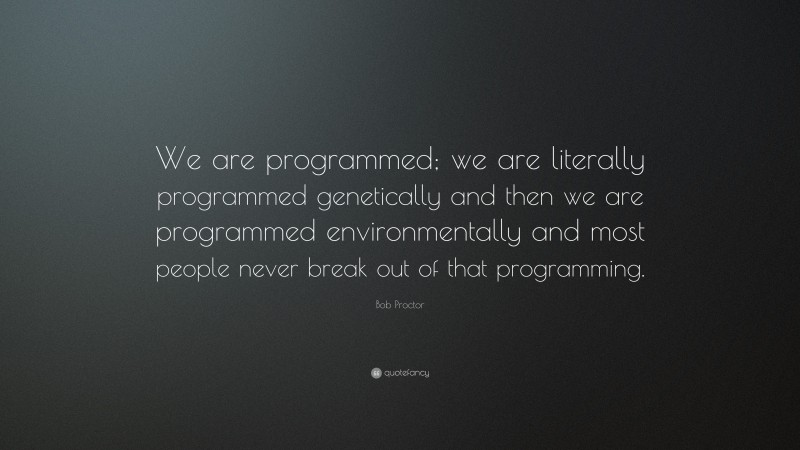 We are programmed; we are literally programmed genetically and then we are programmed environmentally and most people never break out of that programming.

Bob Proctor

quotefancy